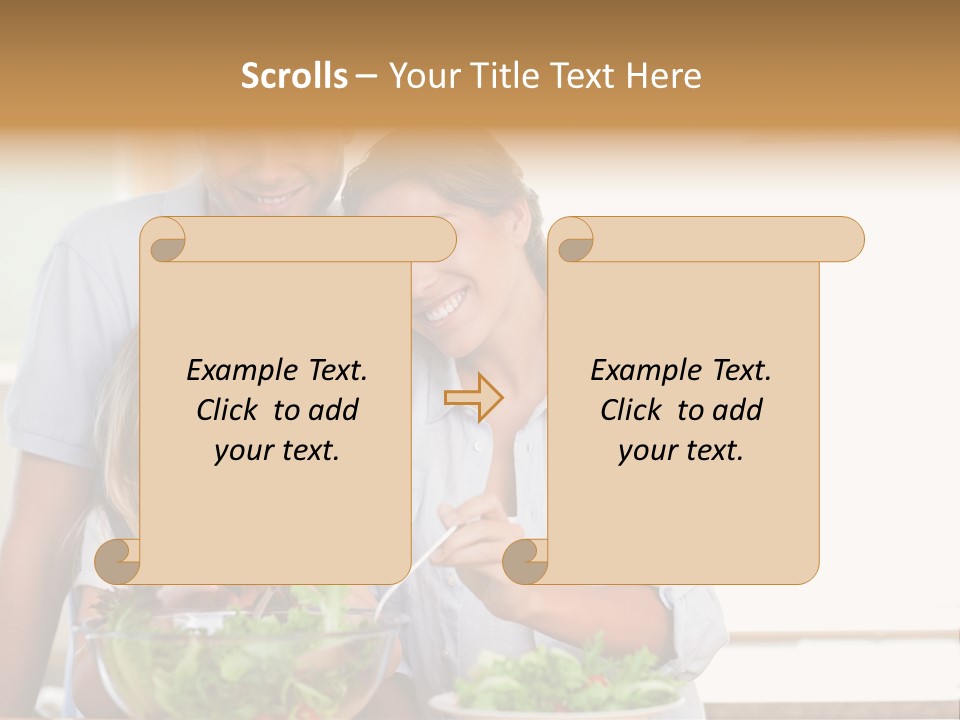 Scrolls – Your Title Text Here

Example Text.
Click to add
your text.

Example Text.
Click to add
your text.